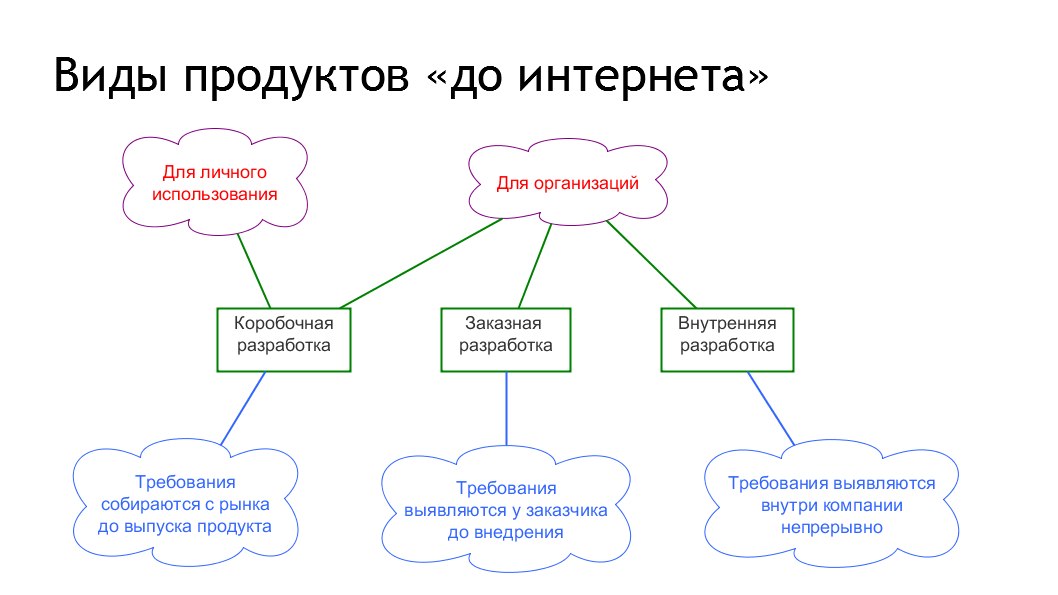 Виды продуктов «до интернета»

Для личного использования

Для организаций

Коробочная разработка

Заказная разработка

Внутренняя разработка

Требования собираются с рынка до выпуска продукта

Требования выявляются у заказчика до внедрения

Требования выявляются внутри компании непрерывно